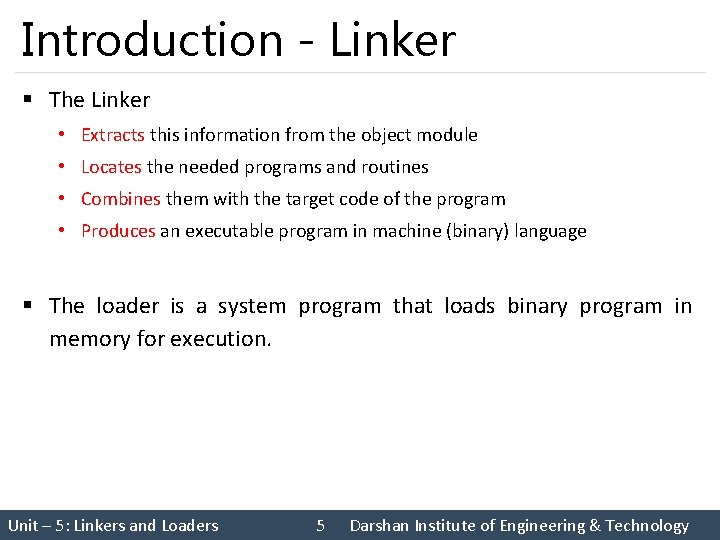 Introduction - Linker

▪ The Linker

• Extracts this information from the object module
• Locates the needed programs and routines
• Combines them with the target code of the program
• Produces an executable program in machine (binary) language

▪ The loader is a system program that loads binary program in memory for execution.

Unit – 5: Linkers and Loaders 5 Darshan Institute of Engineering & Technology